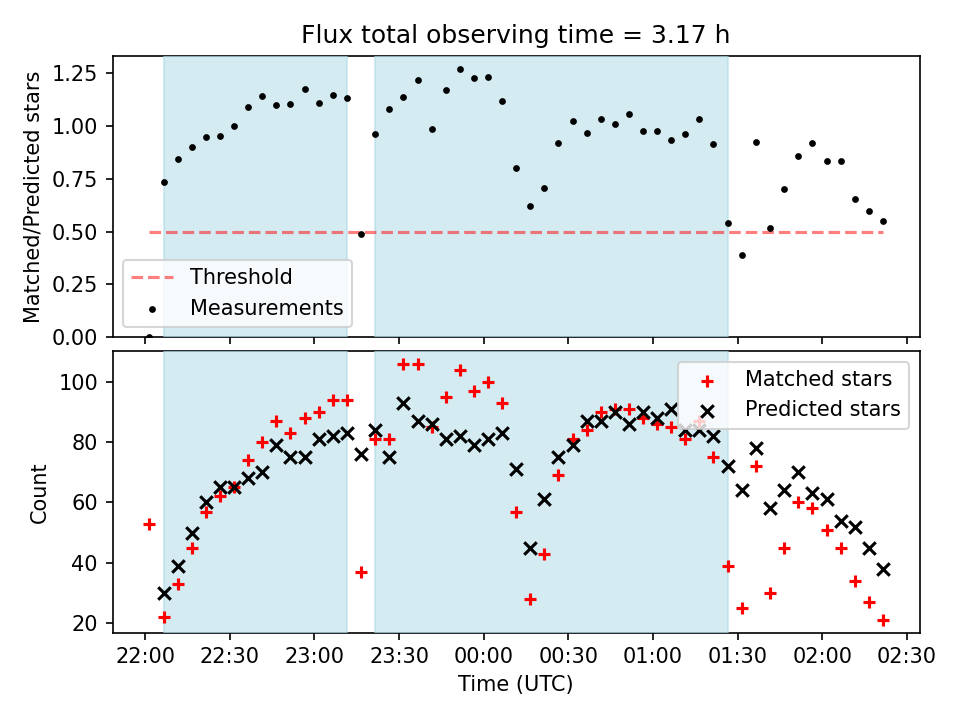 Flux total observing time = 3.17 h

Matched/Predicted stars

1.25
1.00
0.75
0.50
0.25
0.00

Threshold
Measurements

Count

100
80
60
40
20

Matched stars
Predicted stars

22:00 22:30 23:00 23:30 00:00 00:30 01:00 01:30 02:00 02:30

Time (UTC)